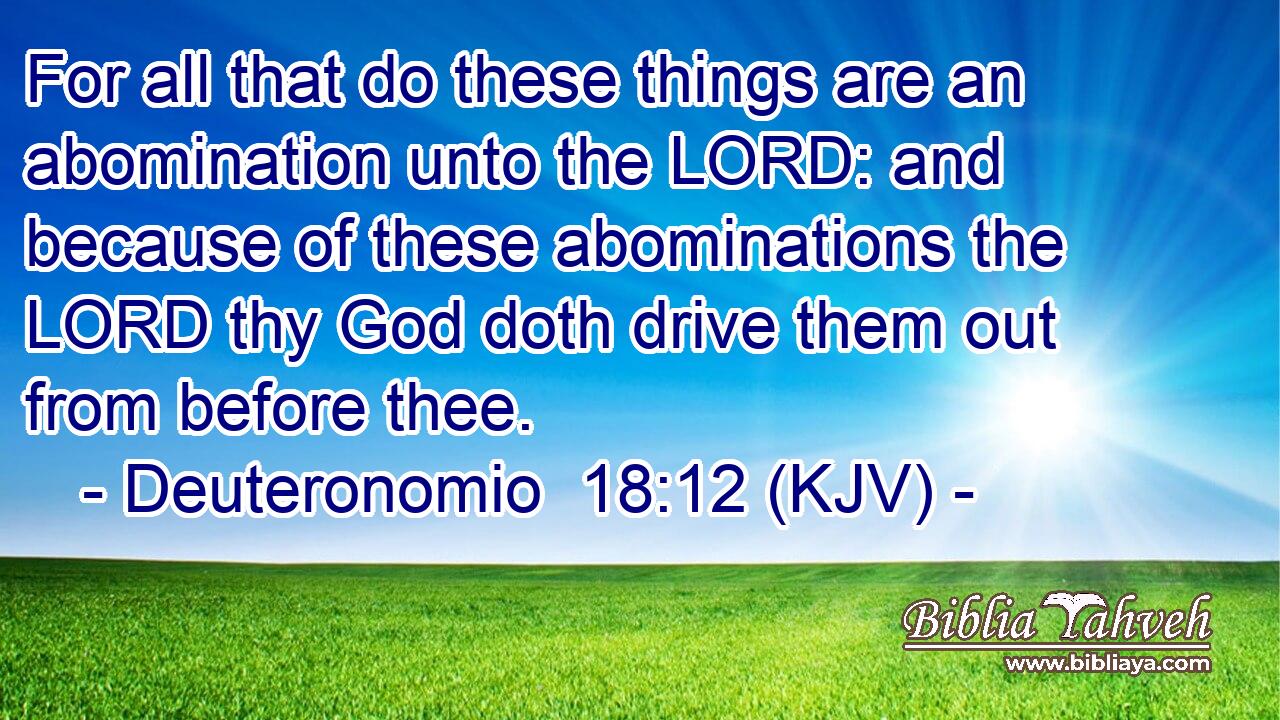 For all that do these things are an abomination unto the LORD: and because of these abominations the LORD thy God doth drive them out from before thee.
- Deuteronomio 18:12 (KJV) -

Biblia Yahveh
www.bibliaya.com